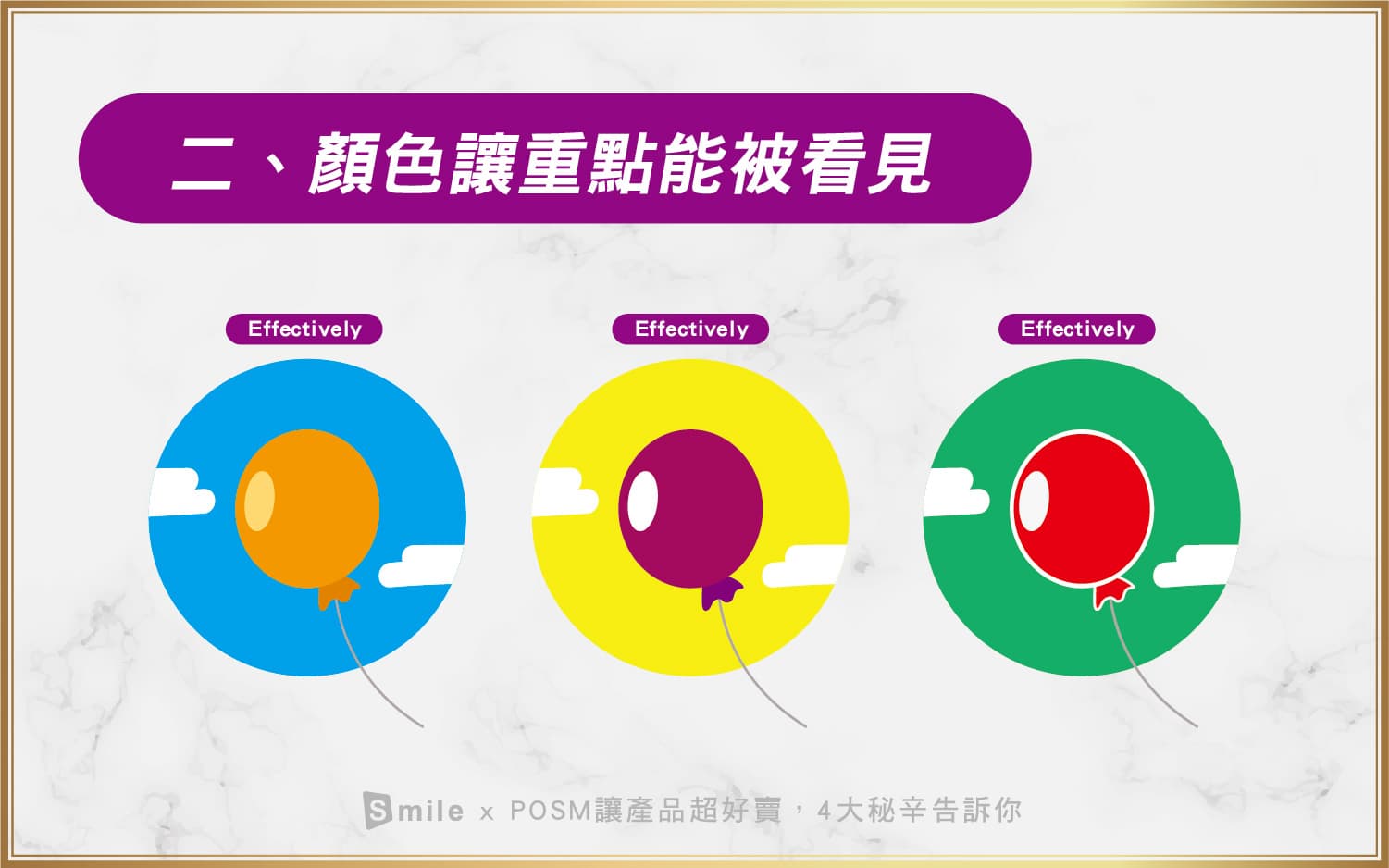 二、顏色讓重點能被看見

Effectively

Effectively

Effectively

Smile x POSM讓產品超好賣，4大秘辛告訴你